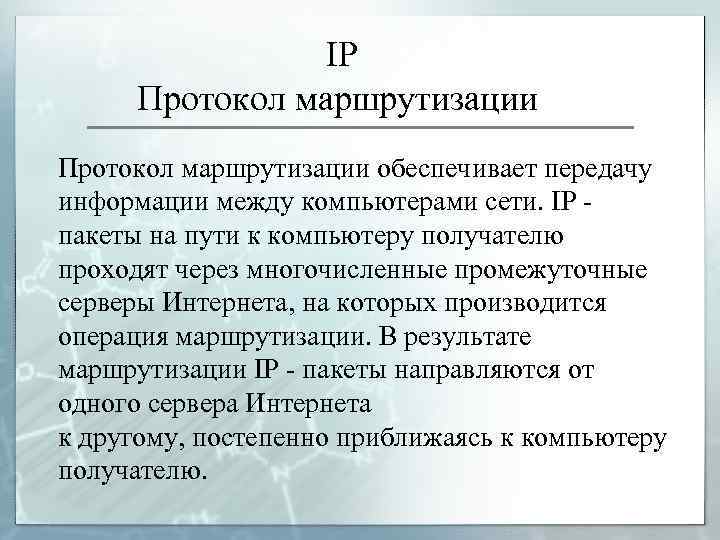 IP
Протокол маршрутизации

Протокол маршрутизации обеспечивает передачу информации между компьютерами сети. IP - пакеты на пути к компьютеру получателю проходят через многочисленные промежуточные серверы Интернета, на которых производится операция маршрутизации. В результате маршрутизации IP - пакеты направляются от одного сервера Интернета
к другому, постепенно приближаясь к компьютеру получателю.